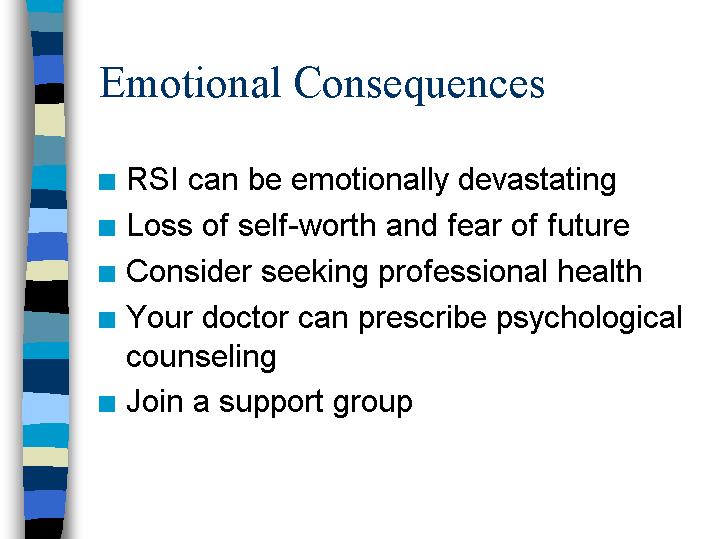 Emotional Consequences

- RSI can be emotionally devastating
- Loss of self-worth and fear of future
- Consider seeking professional health
- Your doctor can prescribe psychological counseling
- Join a support group